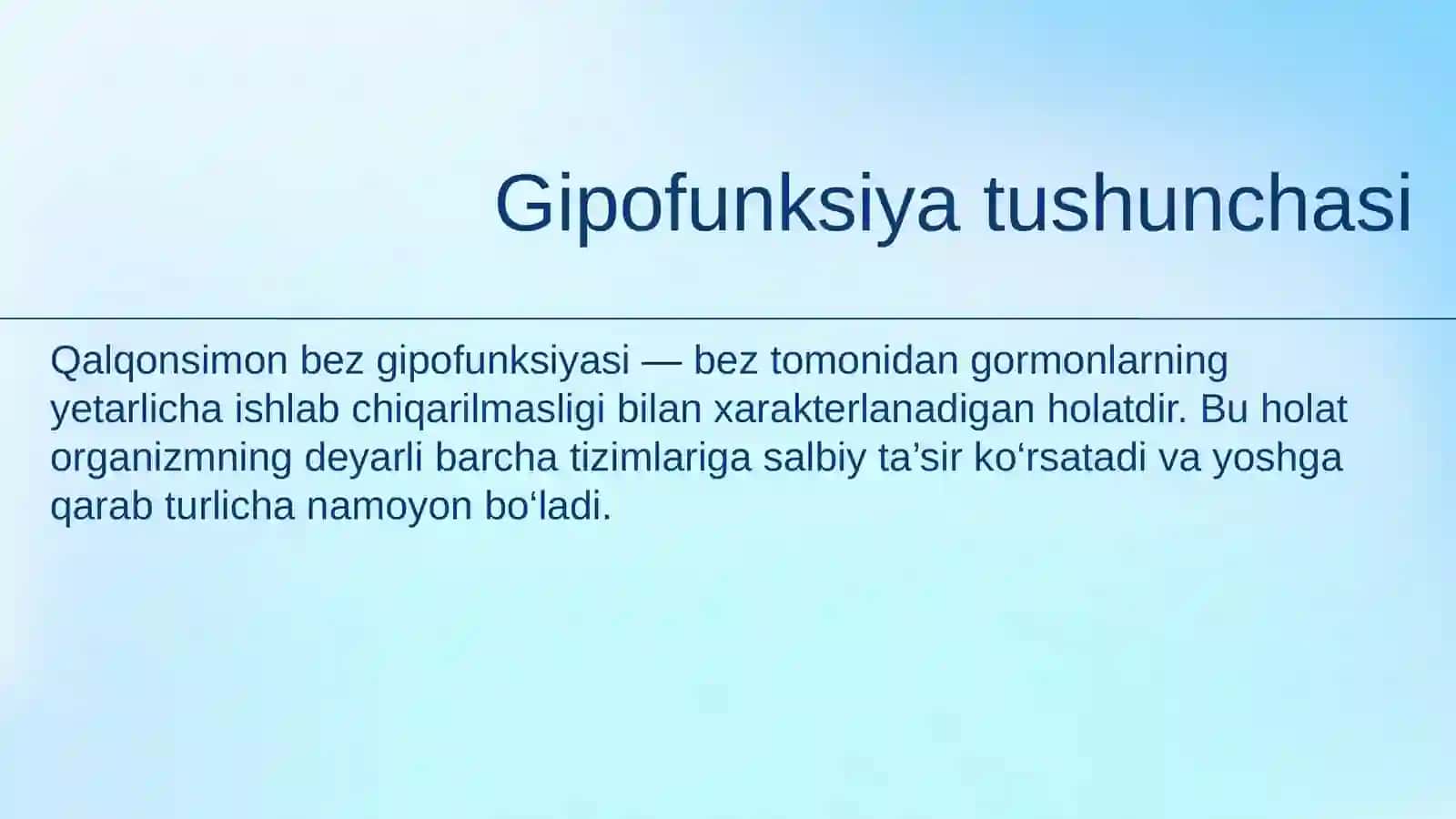 Gipofunksiya tushunchasi

Qalqonsimon bez gipofunksiyasi — bez tomonidan gormonlarning yetarlicha ishlab chiqarilmasligi bilan xarakterlanadigan holatdir. Bu holat organizmning deyarli barcha tizimlariga salbiy ta’sir ko‘rsatadi va yoshga qarab turlicha namoyon bo‘ladi.